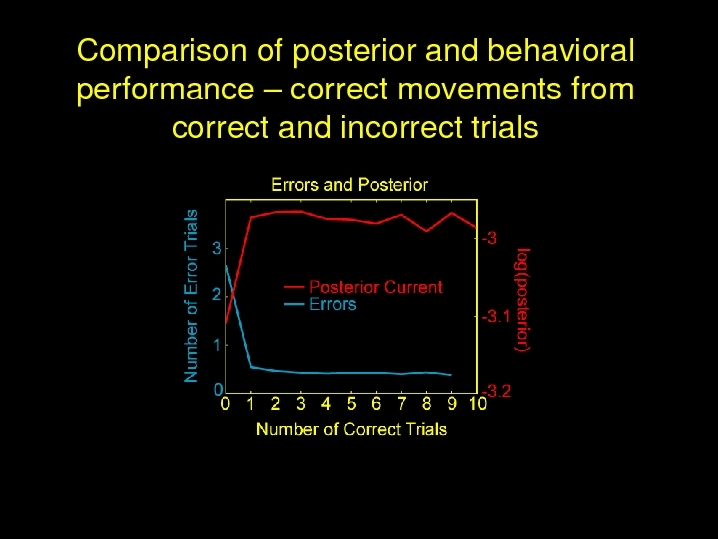 Comparison of posterior and behavioral performance – correct movements from correct and incorrect trials

Errors and Posterior

Number of Error Trials

3
2
1
0

Posterior Current
Errors

-3
-3.1
-3.2

log(posterior)

0 1 2 3 4 5 6 7 8 9 10

Number of Correct Trials